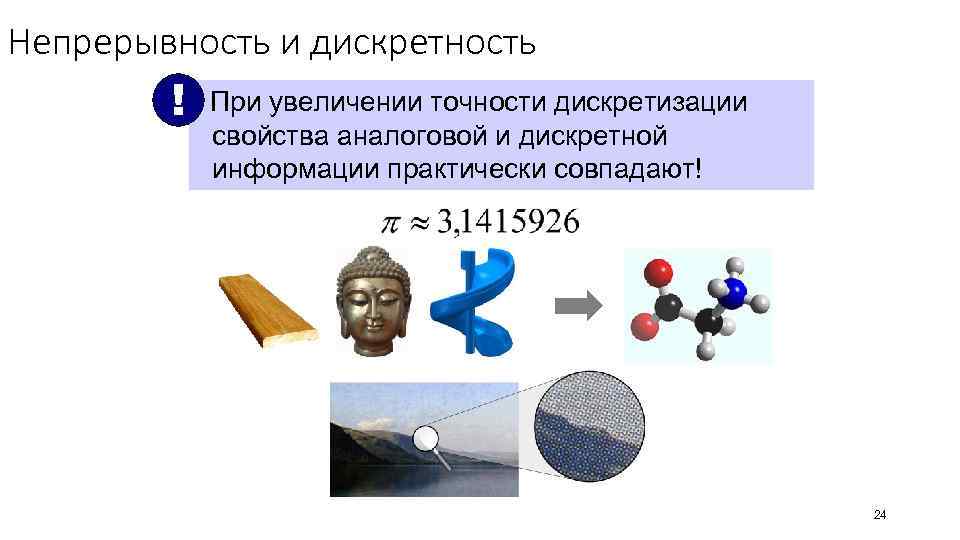 Непрерывность и дискретность

!

При увеличении точности дискретизации свойства аналоговой и дискретной информации практически совпадают!

$\pi \approx 3{,}1415926$

24